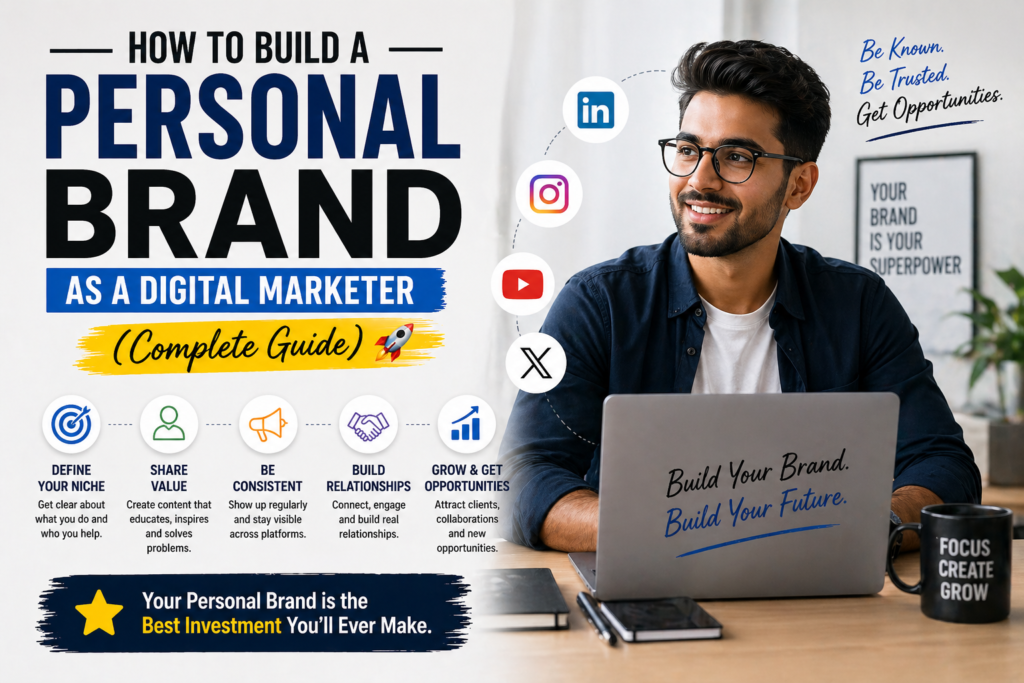 HOW TO BUILD A
PERSONAL
BRAND
AS A DIGITAL MARKETER
(Complete Guide)

DEFINE YOUR NICHE
Get clear about what you do and who you help.

SHARE VALUE
Create content that educates, inspires and solves problems.

BE CONSISTENT
Show up regularly and stay visible across platforms.

BUILD RELATIONSHIPS
Connect, engage and build real relationships.

GROW & GET OPPORTUNITIES
Attract clients, collaborations and new opportunities.

Your Personal Brand is the Best Investment You'll Ever Make.

Be Known.
Be Trusted.
Get Opportunities.

YOUR BRAND IS YOUR SUPERPOWER

Build Your Brand.
Build Your Future.

FOCUS
CREATE
GROW